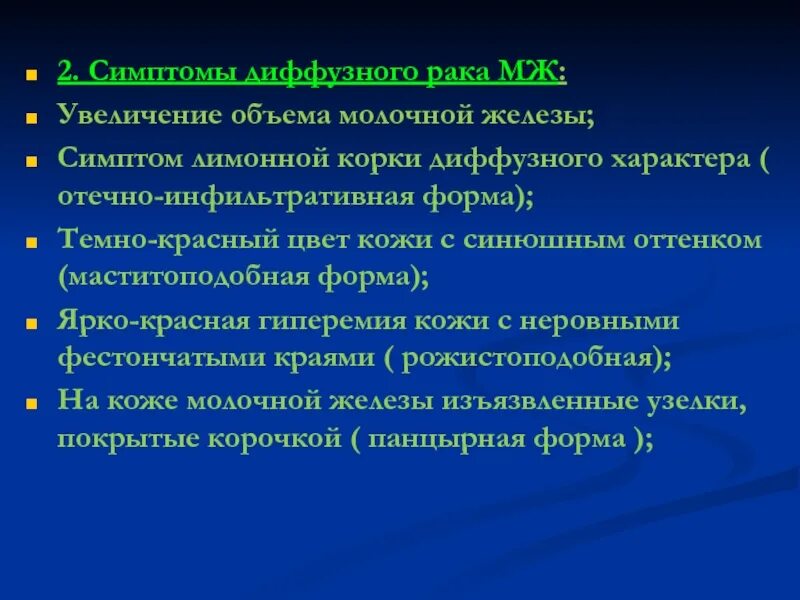 2. Симптомы диффузного рака МЖ:
Увеличение объема молочной железы;
Симптом лимонной корки диффузного характера ( отечно-инфильтративная форма);
Темно-красный цвет кожи с синюшным оттенком (маститоподобная форма);
Ярко-красная гиперемия кожи с неровными фестончатыми краями ( рожистоподобная);
На коже молочной железы изъязвленные узелки, покрытые корочкой ( панцырная форма );